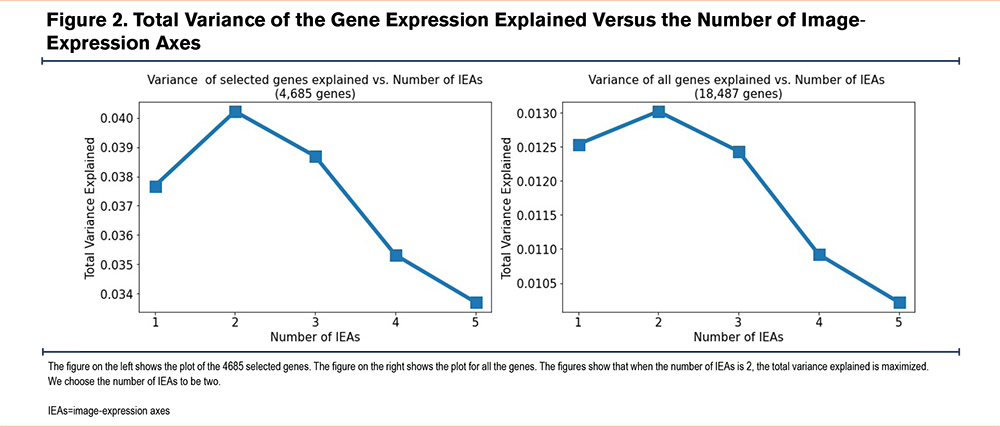 Figure 2. Total Variance of the Gene Expression Explained Versus the Number of Image-Expression Axes

Variance of selected genes explained vs. Number of IEAs
(4,685 genes)

Total Variance Explained

0.040
0.039
0.038
0.037
0.036
0.035
0.034

1 2 3 4 5

Number of IEAs

Variance of all genes explained vs. Number of IEAs
(18,487 genes)

Total Variance Explained

0.0130
0.0125
0.0120
0.0115
0.0110
0.0105

1 2 3 4 5

Number of IEAs

The figure on the left shows the plot of the 4685 selected genes. The figure on the right shows the plot for all the genes. The figures show that when the number of IEAs is 2, the total variance explained is maximized. We choose the number of IEAs to be two.

IEAs=image-expression axes